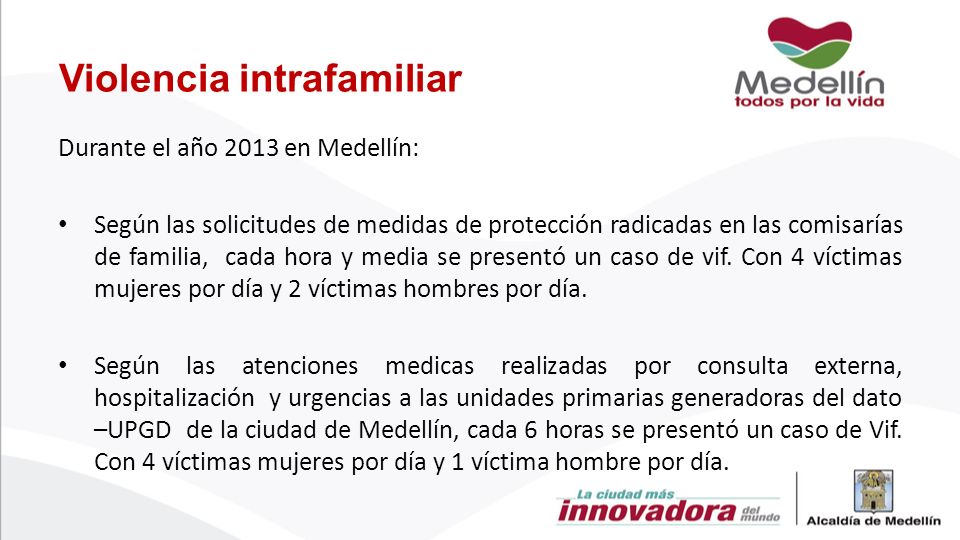 Violencia intrafamiliar

Medellín
todos por la vida

Durante el año 2013 en Medellín:

• Según las solicitudes de medidas de protección radicadas en las comisarías de familia, cada hora y media se presentó un caso de vif. Con 4 víctimas mujeres por día y 2 víctimas hombres por día.

• Según las atenciones medicas realizadas por consulta externa, hospitalización y urgencias a las unidades primarias generadoras del dato –UPGD de la ciudad de Medellín, cada 6 horas se presentó un caso de Vif. Con 4 víctimas mujeres por día y 1 víctima hombre por día.

La ciudad más innovadora del mundo

Alcaldía de Medellín